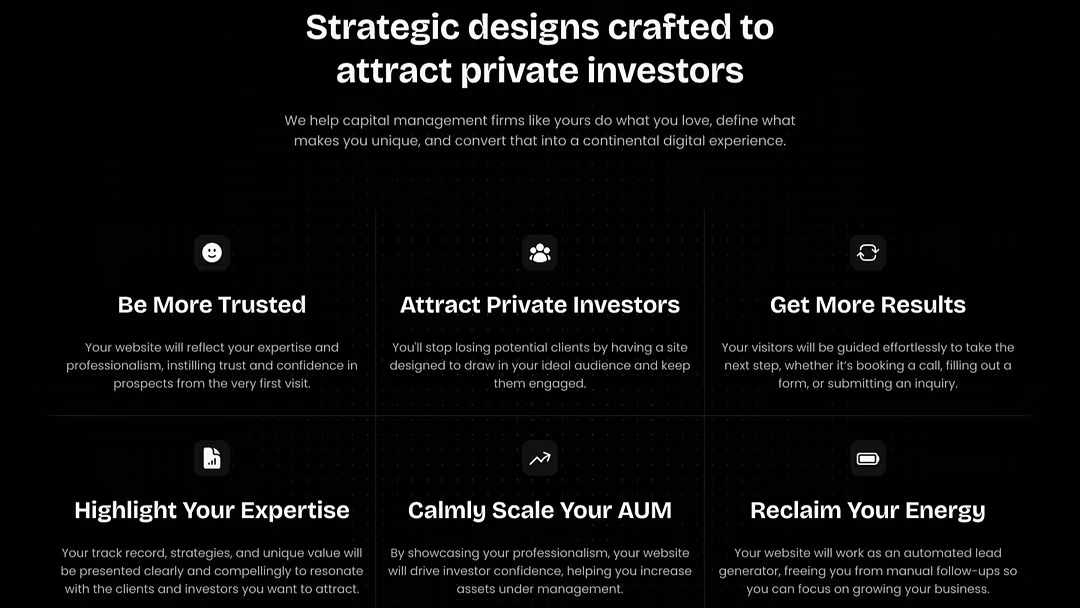 Strategic designs crafted to attract private investors

We help capital management firms like yours do what you love, define what makes you unique, and convert that into a continental digital experience.

Be More Trusted

Your website will reflect your expertise and professionalism, instilling trust and confidence in prospects from the very first visit.

Attract Private Investors

You'll stop losing potential clients by having a site designed to draw in your ideal audience and keep them engaged.

Get More Results

Your visitors will be guided effortlessly to take the next step, whether it's booking a call, filling out a form, or submitting an inquiry.

Highlight Your Expertise

Your track record, strategies, and unique value will be presented clearly and compellingly to resonate with the clients and investors you want to attract.

Calmly Scale Your AUM

By showcasing your professionalism, your website will drive investor confidence, helping you increase assets under management.

Reclaim Your Energy

Your website will work as an automated lead generator, freeing you from manual follow-ups so you can focus on growing your business.